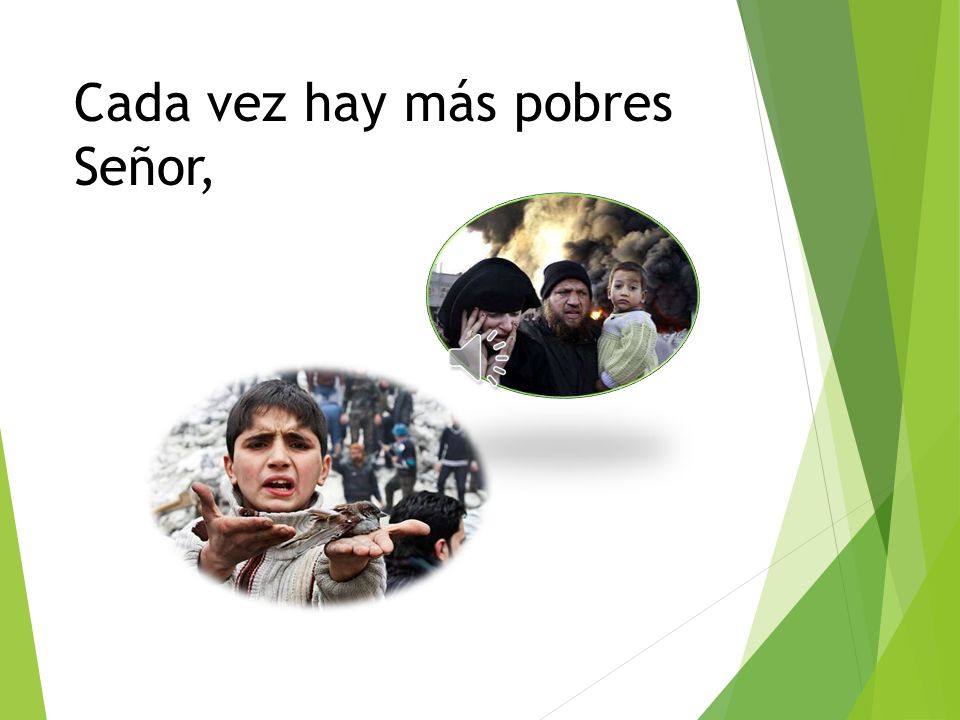 Cada vez hay más pobres Señor,